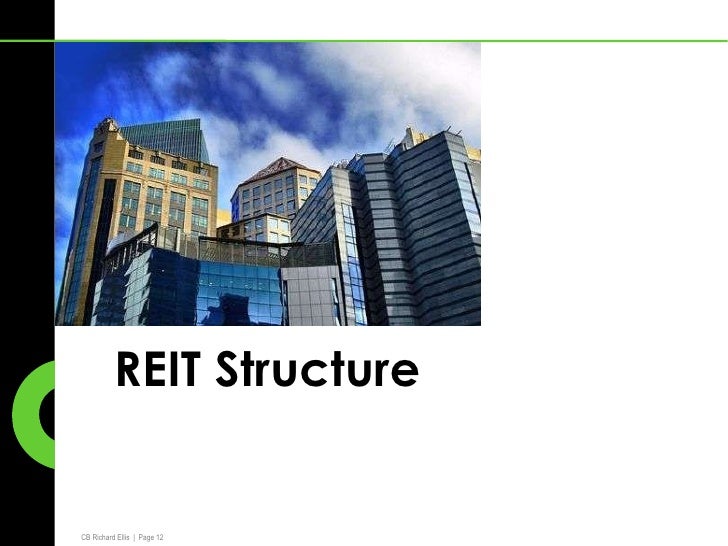 REIT Structure

CB Richard Ellis | Page 12